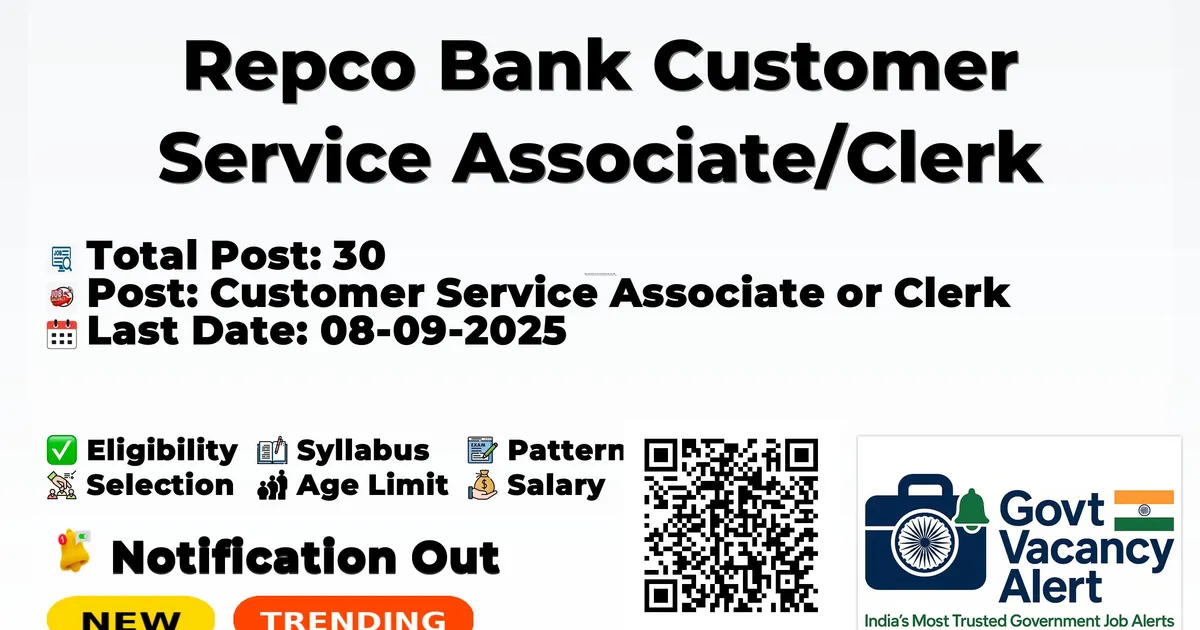 Repco Bank Customer Service Associate/Clerk

Total Post: 30
Post: Customer Service Associate or Clerk
Last Date: 08-09-2025

Eligibility
Syllabus
Pattern
Selection
Age Limit
Salary

Notification Out

NEW
TRENDING

Govt Vacancy Alert
India's Most Trusted Government Job Alerts